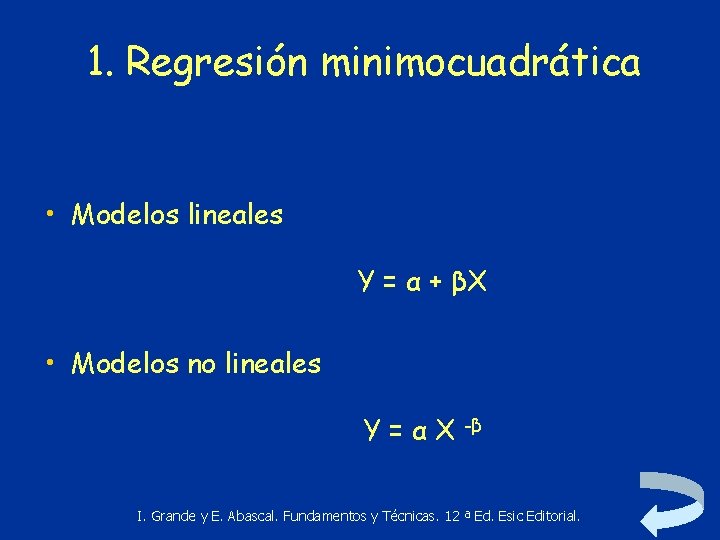 1. Regresión minimocuadrática

• Modelos lineales

$Y = \alpha + \beta X$

• Modelos no lineales

$Y = \alpha X^{-\beta}$

I. Grande y E. Abascal. Fundamentos y Técnicas. 12 ª Ed. Esic Editorial.